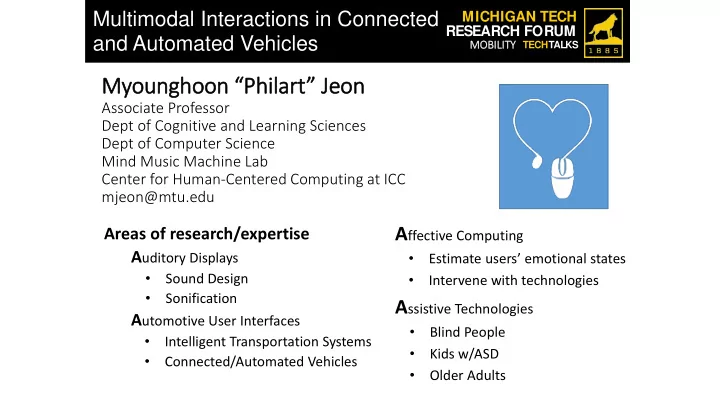 Multimodal Interactions in Connected and Automated Vehicles

MICHIGAN TECH
RESEARCH FORUM
MOBILITY TECHTALKS

1885

Myounghoon “Philart” Jeon
Associate Professor
Dept of Cognitive and Learning Sciences
Dept of Computer Science
Mind Music Machine Lab
Center for Human-Centered Computing at ICC
mjeon@mtu.edu

Areas of research/expertise

Auditory Displays
• Sound Design
• Sonification

Automotive User Interfaces
• Intelligent Transportation Systems
• Connected/Automated Vehicles

Affective Computing
• Estimate users’ emotional states
• Intervene with technologies

Assistive Technologies
• Blind People
• Kids w/ASD
• Older Adults